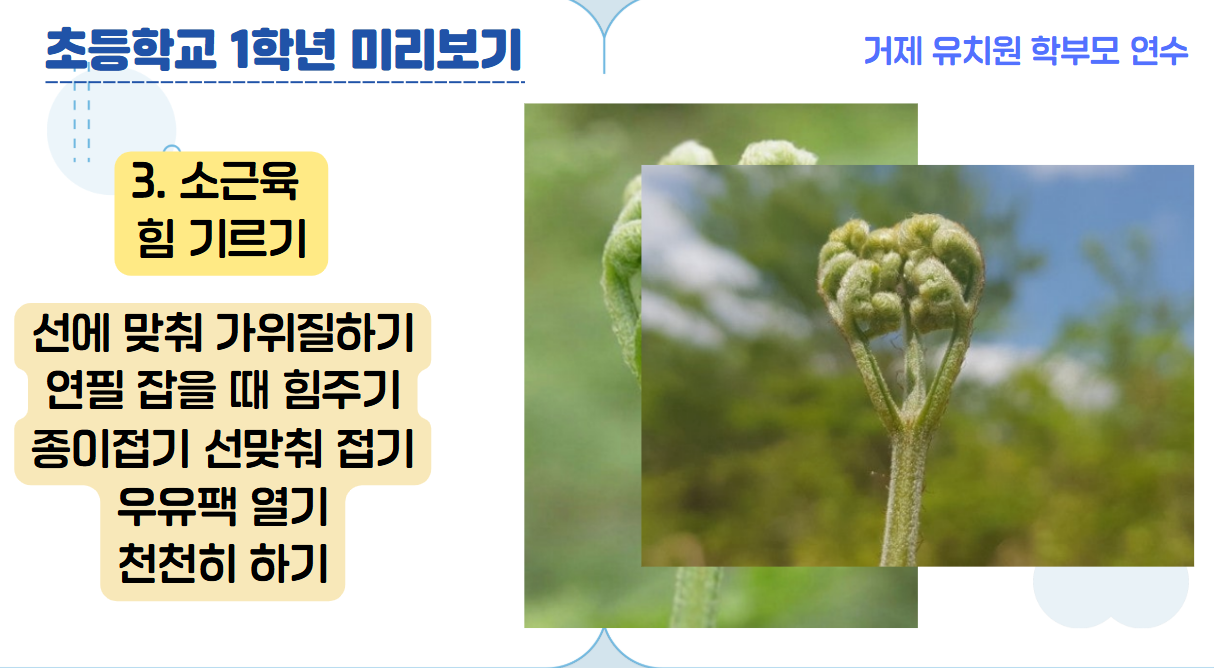 초등학교 1학년 미리보기

거제 유치원 학부모 연수

3. 소근육 힘 기르기

선에 맞춰 가위질하기
연필 잡을 때 힘주기
종이접기 선맞춰 접기
우유팩 열기
천천히 하기